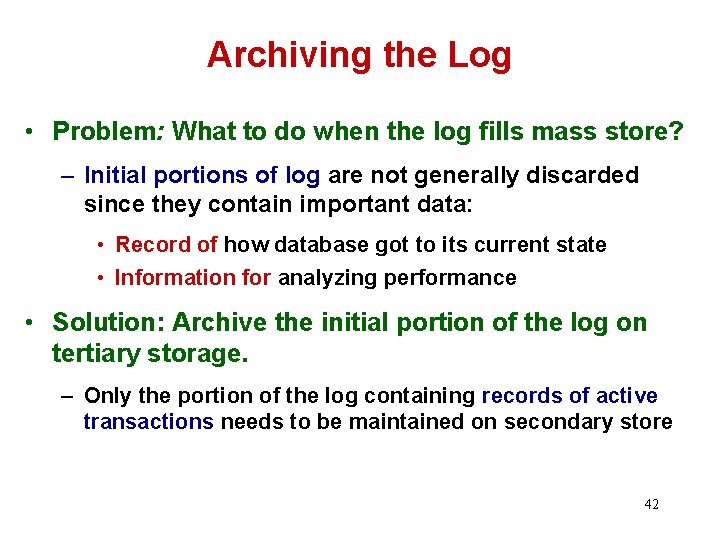 Archiving the Log

• Problem: What to do when the log fills mass store?

– Initial portions of log are not generally discarded since they contain important data:

• Record of how database got to its current state

• Information for analyzing performance

• Solution: Archive the initial portion of the log on tertiary storage.

– Only the portion of the log containing records of active transactions needs to be maintained on secondary store

42